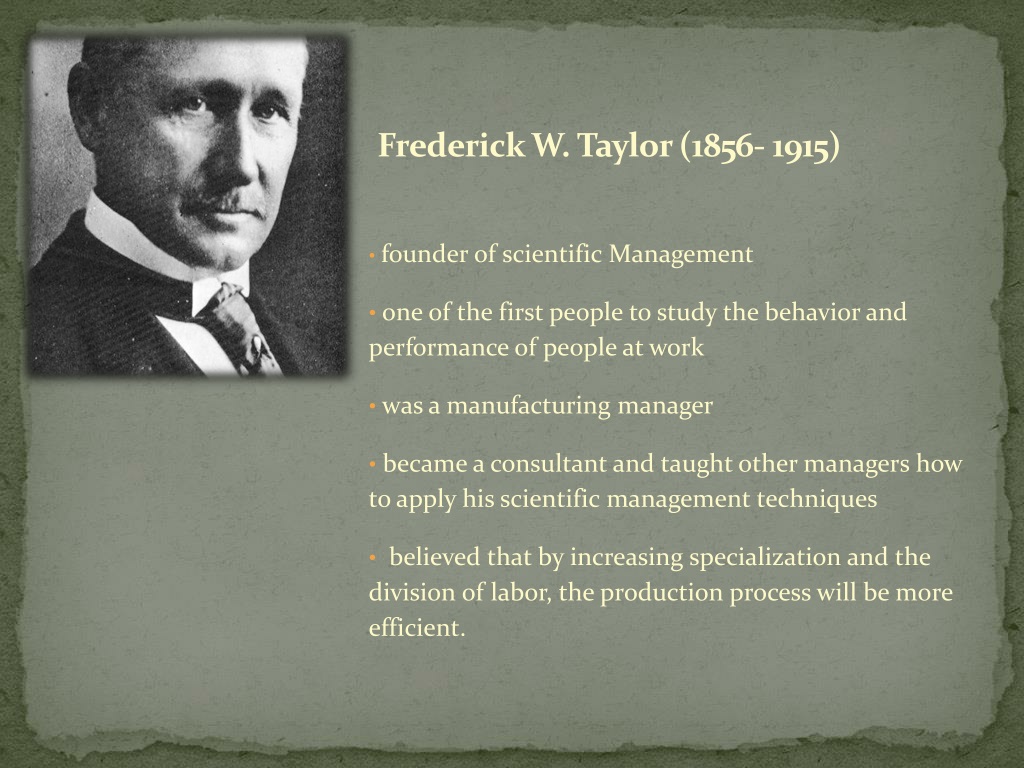 Frederick W. Taylor (1856- 1915)

• founder of scientific Management

• one of the first people to study the behavior and performance of people at work

• was a manufacturing manager

• became a consultant and taught other managers how to apply his scientific management techniques

• believed that by increasing specialization and the division of labor, the production process will be more efficient.